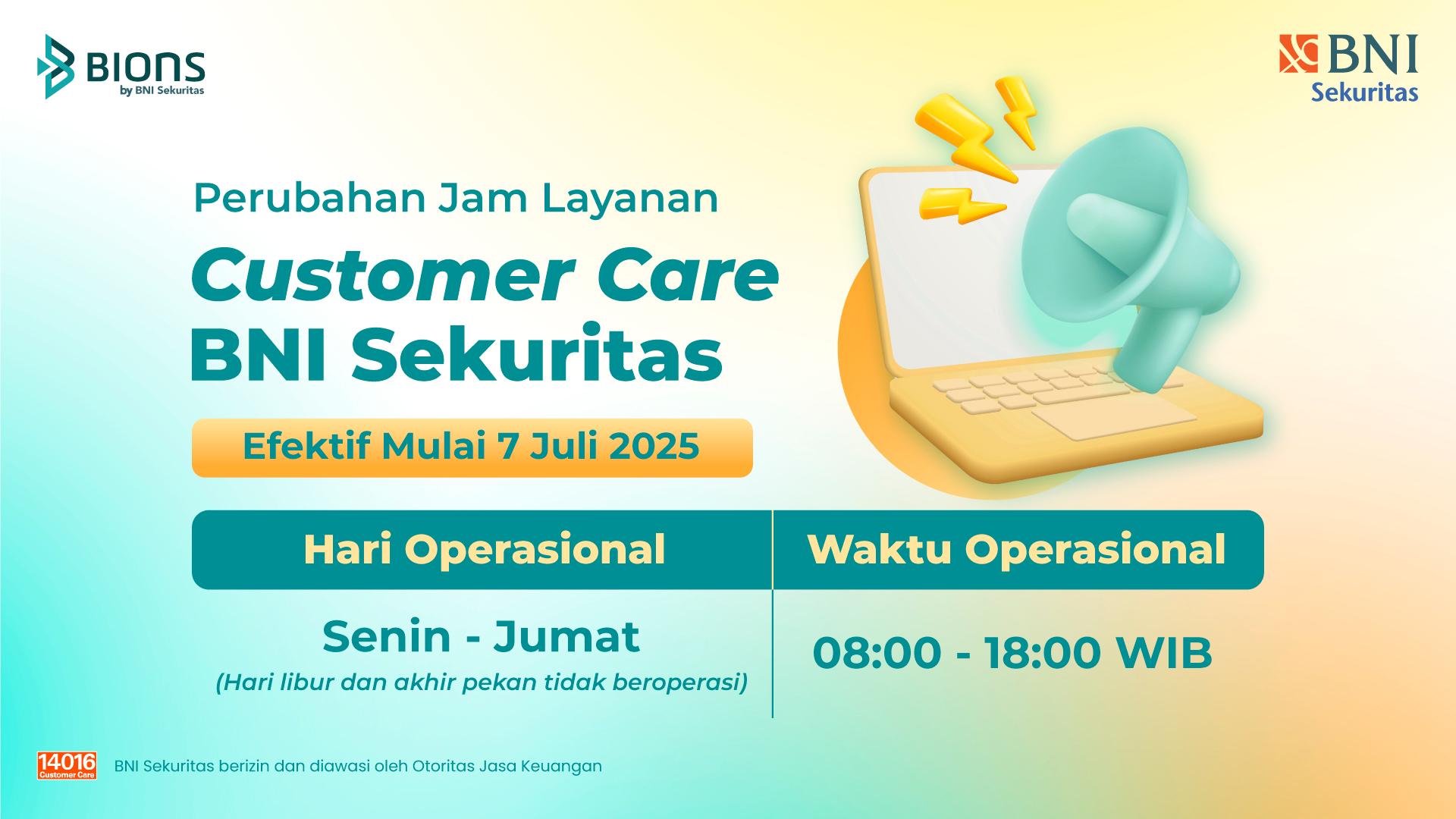 BIONS
by BNI Sekuritas

BNI
Sekuritas

Perubahan Jam Layanan

Customer Care
BNI Sekuritas

Efektif Mulai 7 Juli 2025

| Hari Operasional | Waktu Operasional |
|---|---|
| Senin - Jumat (Hari libur dan akhir pekan tidak beroperasi) | 08:00 - 18:00 WIB |

14016 Customer Care

BNI Sekuritas berizin dan diawasi oleh Otoritas Jasa Keuangan